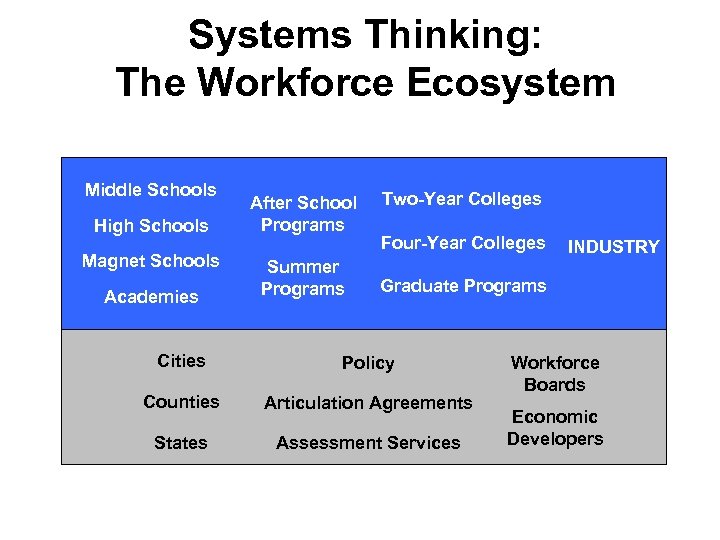 Systems Thinking:
The Workforce Ecosystem

Middle Schools
High Schools
Magnet Schools
Academies

After School Programs
Summer Programs

Two-Year Colleges
Four-Year Colleges
Graduate Programs

INDUSTRY

Cities
Counties
States

Policy
Articulation Agreements
Assessment Services

Workforce Boards
Economic Developers